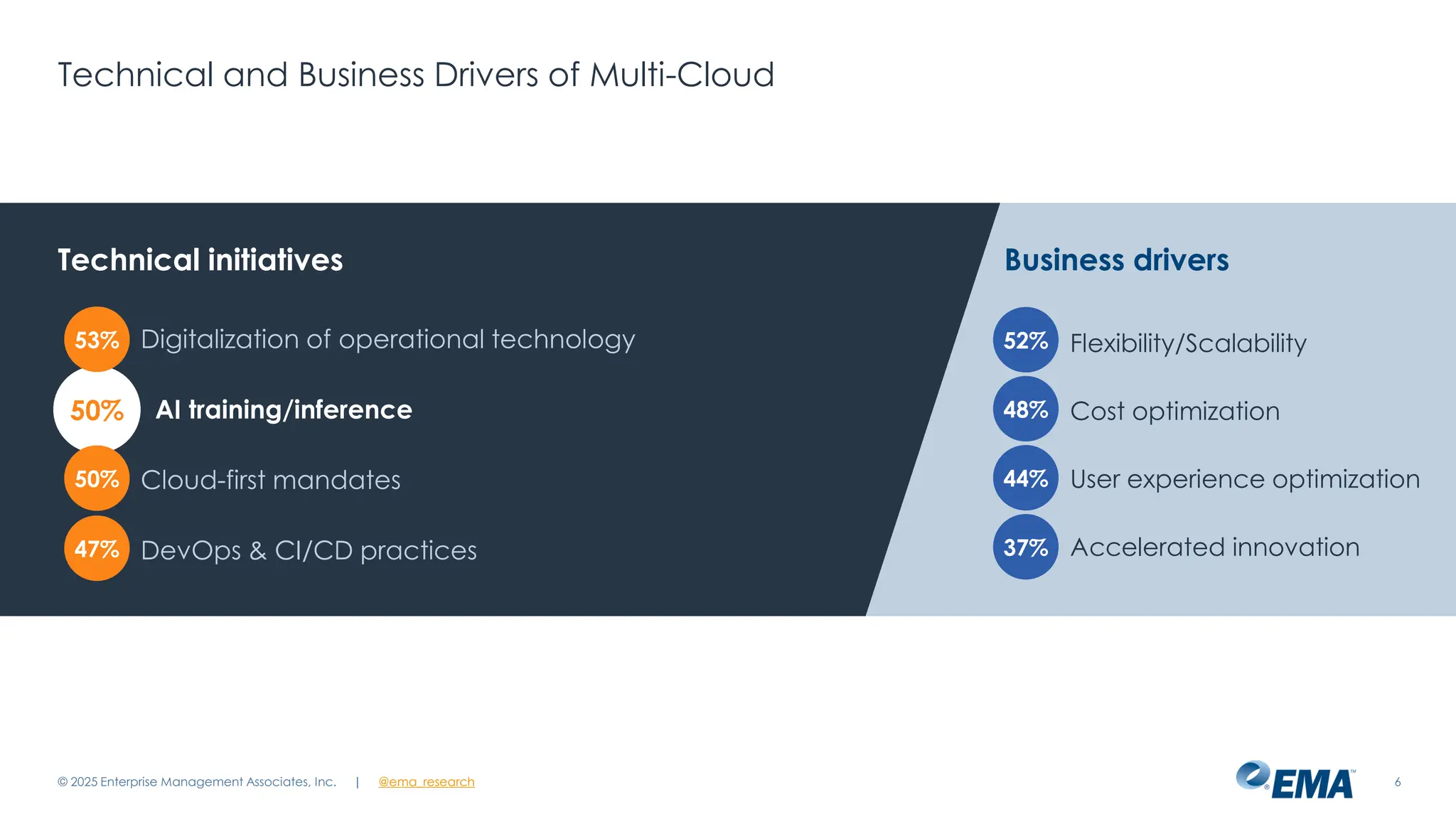 Technical and Business Drivers of Multi-Cloud

Technical initiatives

53% Digitalization of operational technology

50% AI training/inference

50% Cloud-first mandates

47% DevOps & CI/CD practices

Business drivers

52% Flexibility/Scalability

48% Cost optimization

44% User experience optimization

37% Accelerated innovation

© 2025 Enterprise Management Associates, Inc. | @ema_research

EMA

6